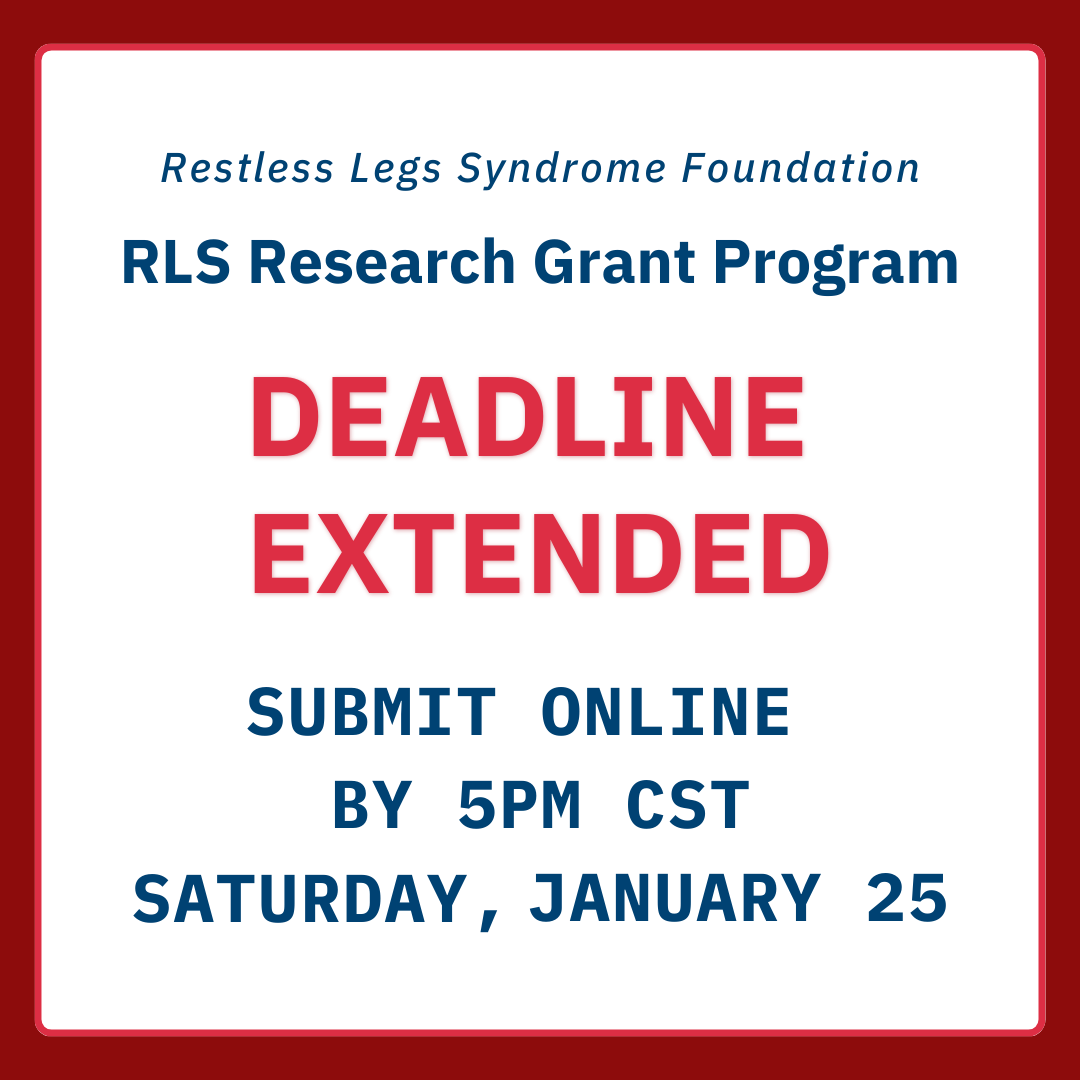 Restless Legs Syndrome Foundation

RLS Research Grant Program

DEADLINE EXTENDED

SUBMIT ONLINE BY 5PM CST SATURDAY, JANUARY 25